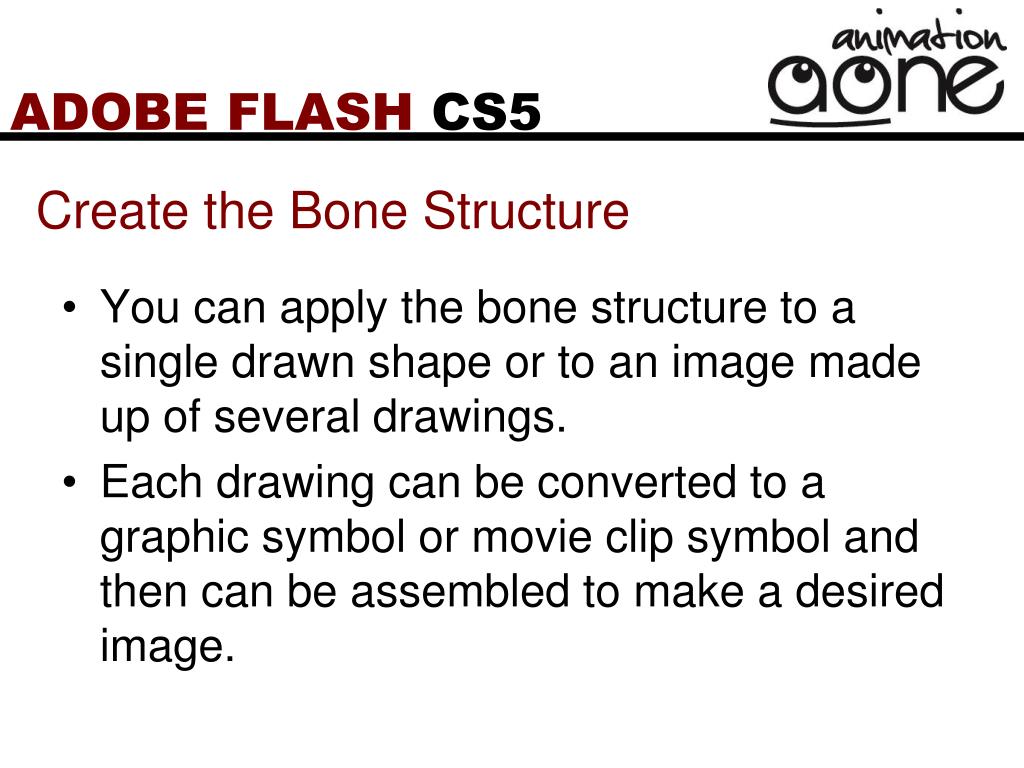 ADOBE FLASH CS5

animation
aone

Create the Bone Structure

• You can apply the bone structure to a single drawn shape or to an image made up of several drawings.
• Each drawing can be converted to a graphic symbol or movie clip symbol and then can be assembled to make a desired image.